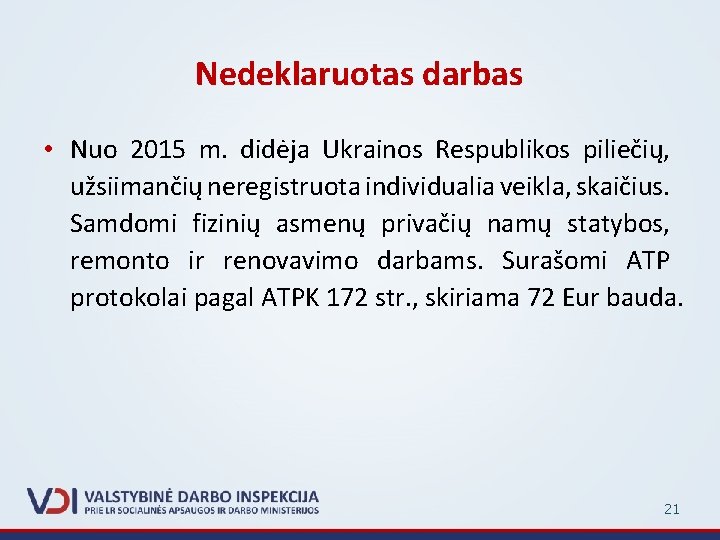 Nedeklaruotas darbas

• Nuo 2015 m. didėja Ukrainos Respublikos piliečių, užsiimančių neregistruota individualia veikla, skaičius. Samdomi fizinių asmenų privačių namų statybos, remonto ir renovavimo darbams. Surašomi ATP protokolai pagal ATPK 172 str., skiriama 72 Eur bauda.

VDI VALSTYBINĖ DARBO INSPEKCIJA
PRIE LR SOCIALINĖS APSAUGOS IR DARBO MINISTERIJOS

21